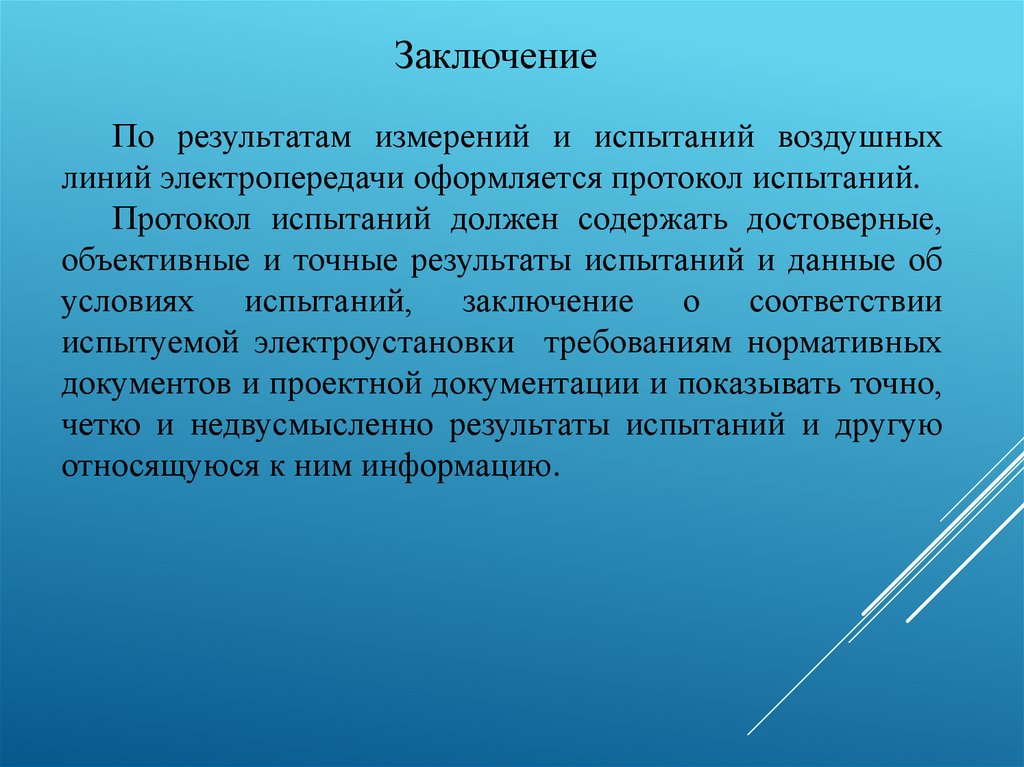 Заключение

По результатам измерений и испытаний воздушных линий электропередачи оформляется протокол испытаний.

Протокол испытаний должен содержать достоверные, объективные и точные результаты испытаний и данные об условиях испытаний, заключение о соответствии испытуемой электроустановки требованиям нормативных документов и проектной документации и показывать точно, четко и недвусмысленно результаты испытаний и другую относящуюся к ним информацию.